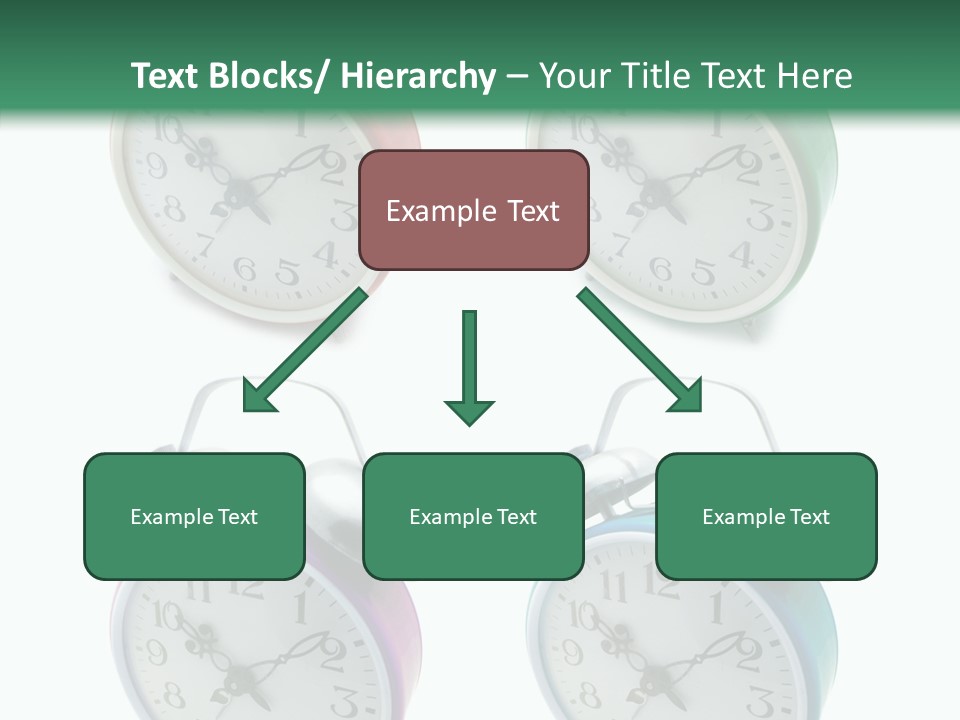 Text Blocks/ Hierarchy – Your Title Text Here

Example Text

Example Text

Example Text

Example Text